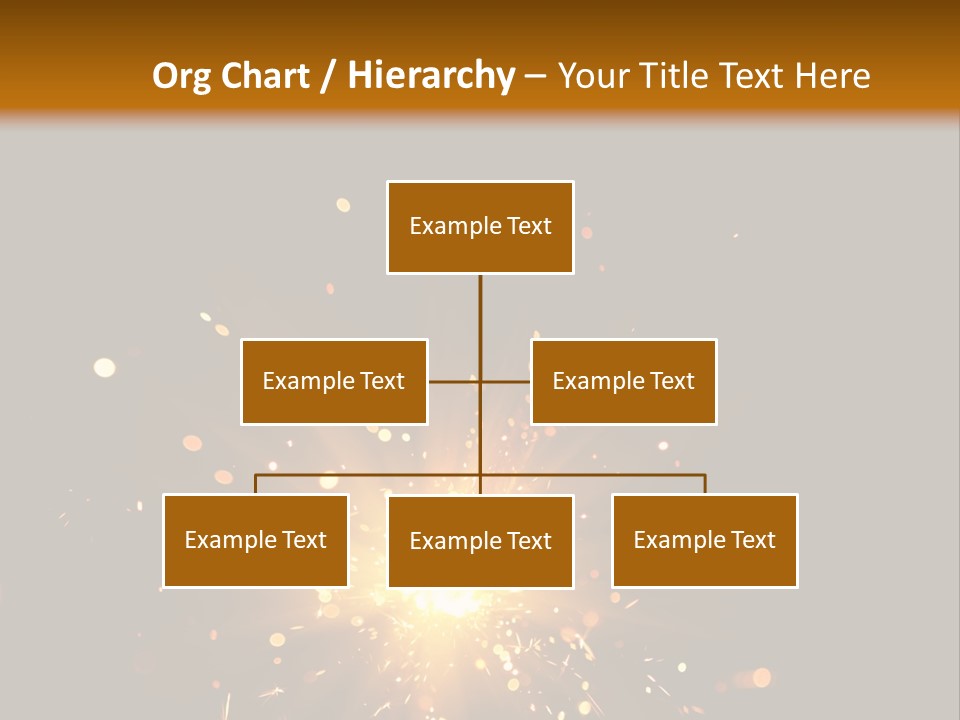 Org Chart / Hierarchy – Your Title Text Here

Example Text

Example Text

Example Text

Example Text

Example Text

Example Text